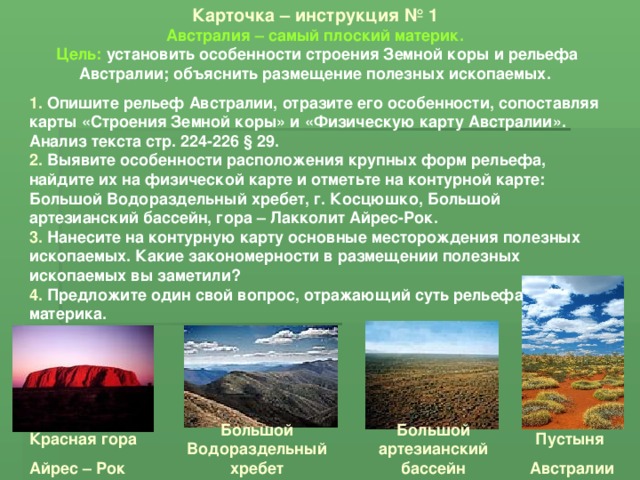 Карточка – инструкция № 1
Австралия – самый плоский материк.
Цель: установить особенности строения Земной коры и рельефа Австралии; объяснить размещение полезных ископаемых.

1. Опишите рельеф Австралии, отразите его особенности, сопоставляя карты «Строения Земной коры» и «Физическую карту Австралии». Анализ текста стр. 224-226 § 29.
2. Выявите особенности расположения крупных форм рельефа, найдите их на физической карте и отметьте на контурной карте: Большой Водораздельный хребет, г. Косцюшко, Большой артезианский бассейн, гора – Лакколит Айрес-Рок.
3. Нанесите на контурную карту основные месторождения полезных ископаемых. Какие закономерности в размещении полезных ископаемых вы заметили?
4. Предложите один свой вопрос, отражающий суть рельефа материка.

Красная гора Айрес – Рок

Большой Водораздельный хребет

Большой артезианский бассейн

Пустыня Австралии